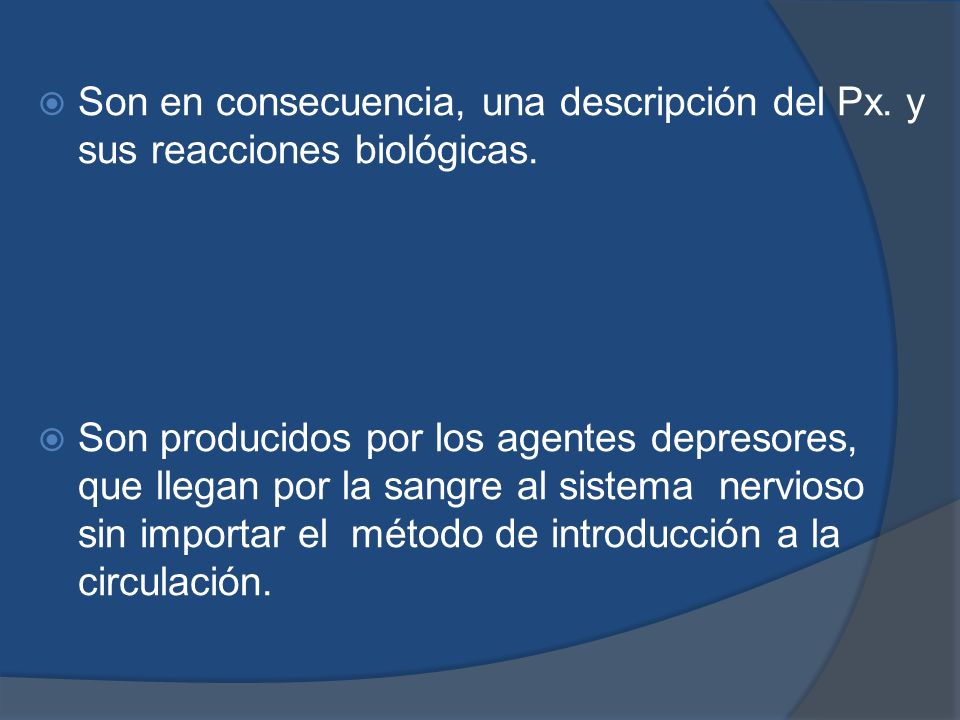 Son en consecuencia, una descripción del Px. y sus reacciones biológicas.

Son producidos por los agentes depresores, que llegan por la sangre al sistema nervioso sin importar el método de introducción a la circulación.